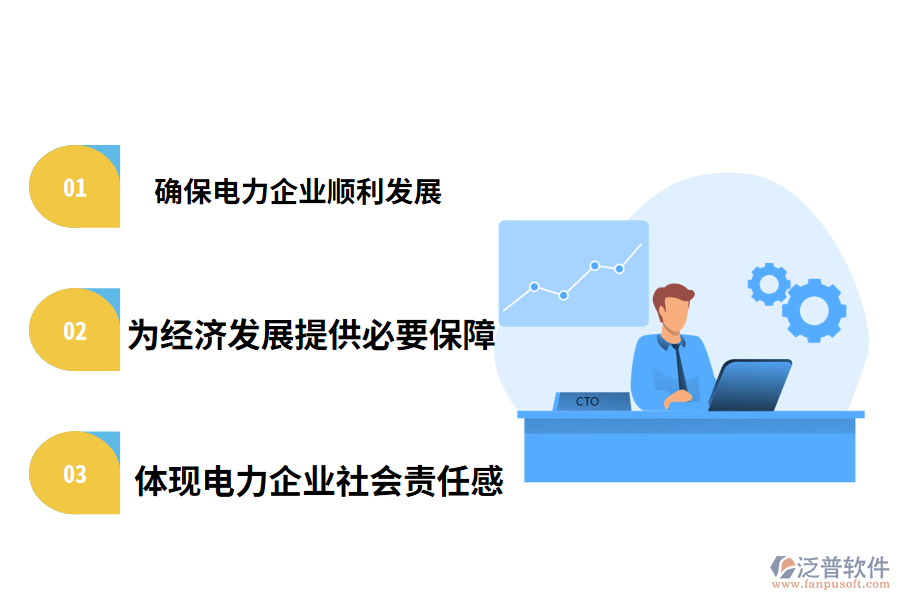 01

确保电力企业顺利发展

02

为经济发展提供必要保障

03

体现电力企业社会责任感

CTO

泛普软件
www.fanpusoft.com